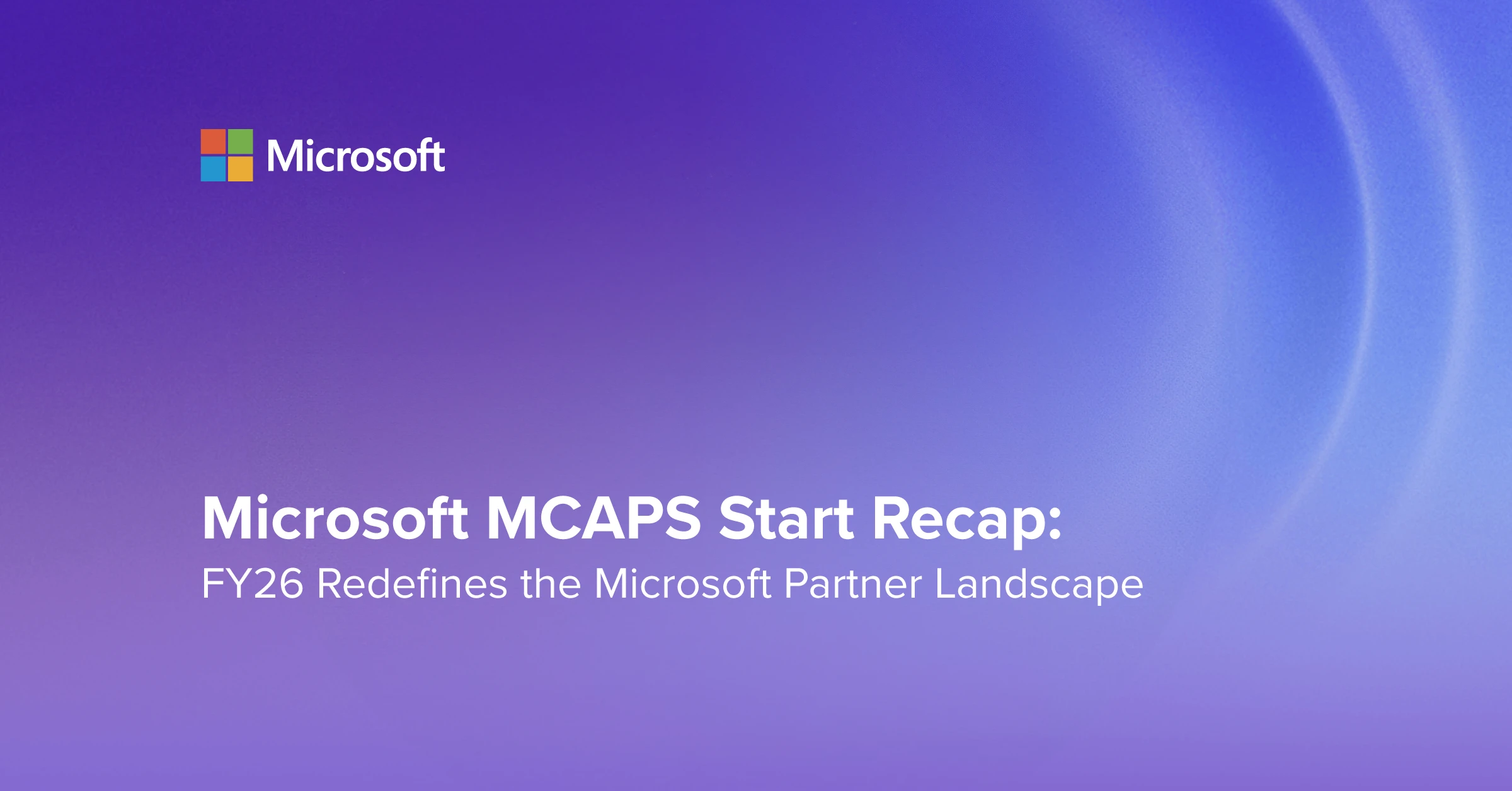 Microsoft

Microsoft MCAPS Start Recap:
FY26 Redefines the Microsoft Partner Landscape